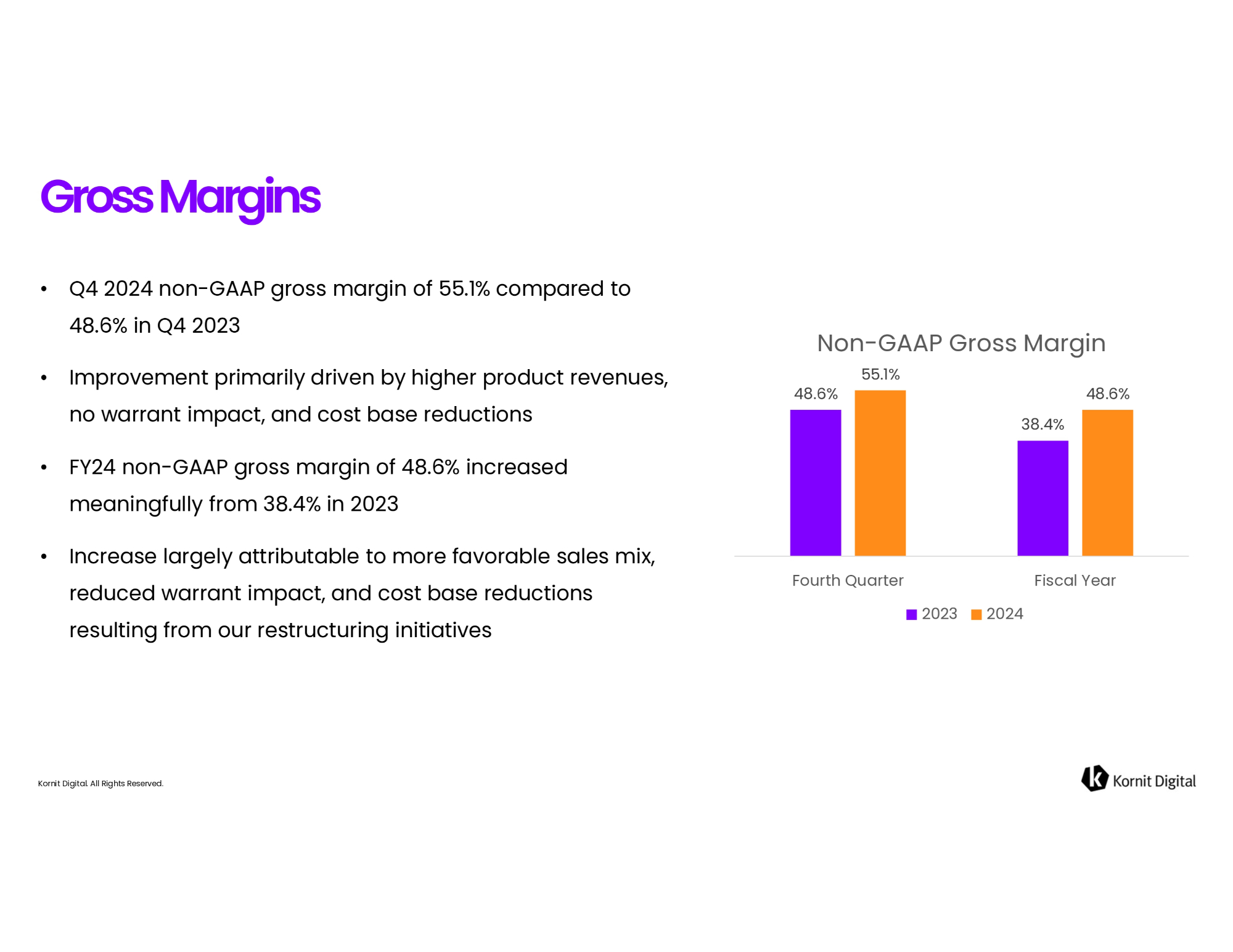 Gross Margins

• Q4 2024 non-GAAP gross margin of 55.1% compared to 48.6% in Q4 2023

• Improvement primarily driven by higher product revenues, no warrant impact, and cost base reductions

• FY24 non-GAAP gross margin of 48.6% increased meaningfully from 38.4% in 2023

• Increase largely attributable to more favorable sales mix, reduced warrant impact, and cost base reductions resulting from our restructuring initiatives

Non-GAAP Gross Margin

48.6% 55.1% 38.4% 48.6%

Fourth Quarter Fiscal Year

2023 2024

Kornit Digital. All Rights Reserved.

Kornit Digital